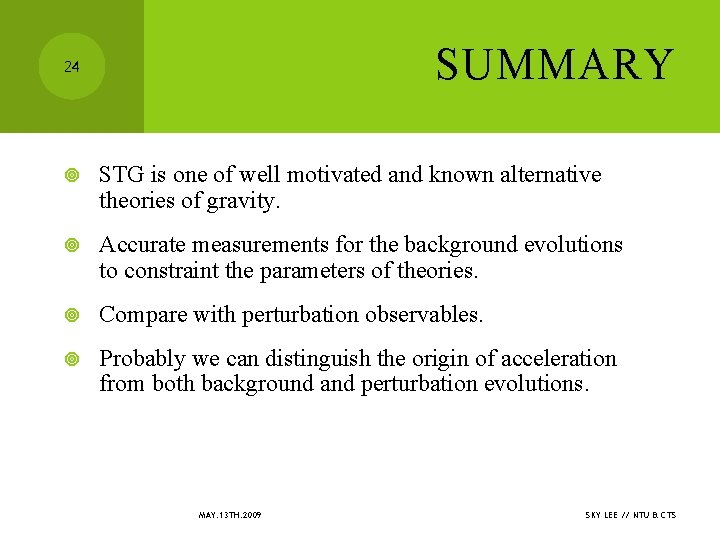 24

SUMMARY

STG is one of well motivated and known alternative theories of gravity.

Accurate measurements for the background evolutions to constraint the parameters of theories.

Compare with perturbation observables.

Probably we can distinguish the origin of acceleration from both background and perturbation evolutions.

MAY.13TH.2009

SKY LEE // NTU & CTS